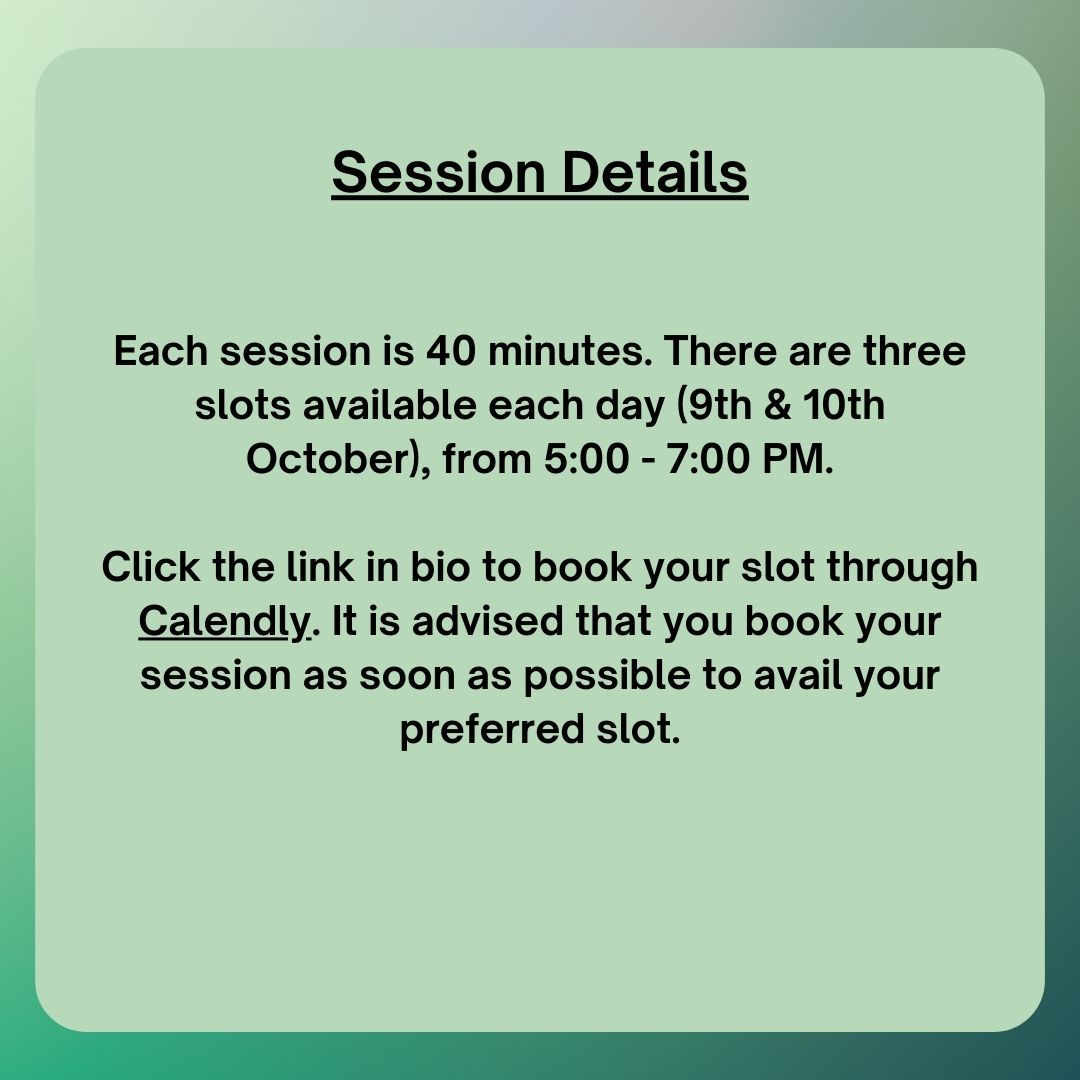 Session Details

Each session is 40 minutes. There are three slots available each day (9th & 10th October), from 5:00 - 7:00 PM.

Click the link in bio to book your slot through Calendly. It is advised that you book your session as soon as possible to avail your preferred slot.